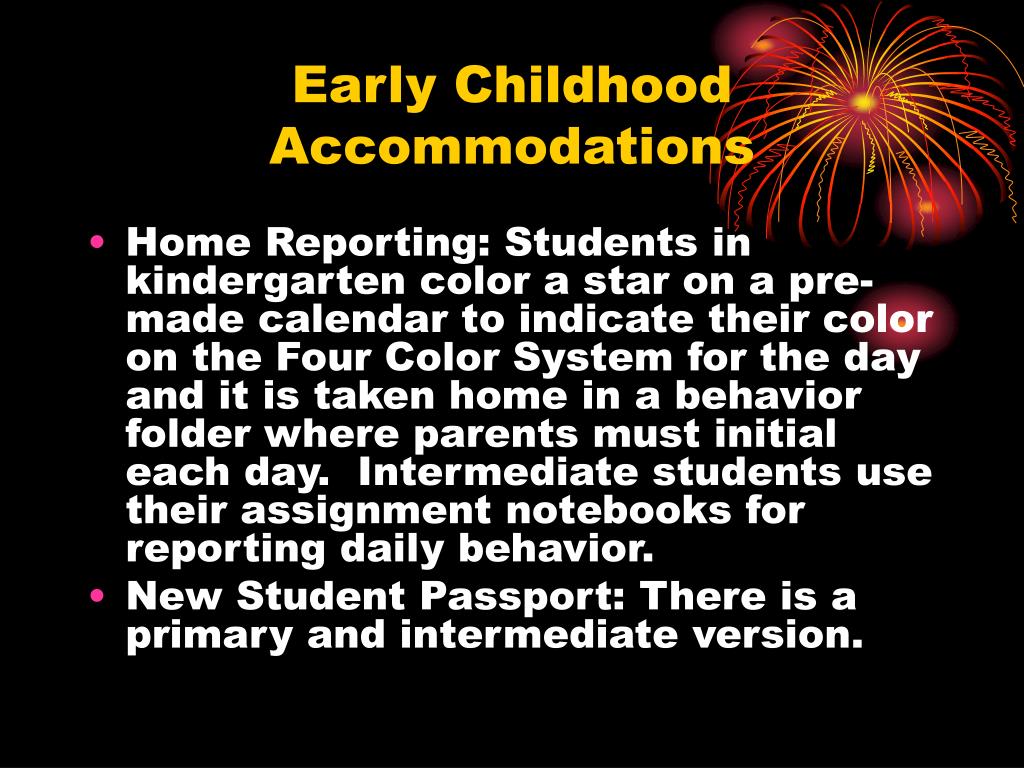 Early Childhood Accommodations

• Home Reporting: Students in kindergarten color a star on a pre-made calendar to indicate their color on the Four Color System for the day and it is taken home in a behavior folder where parents must initial each day.  Intermediate students use their assignment notebooks for reporting daily behavior.
• New Student Passport: There is a primary and intermediate version.